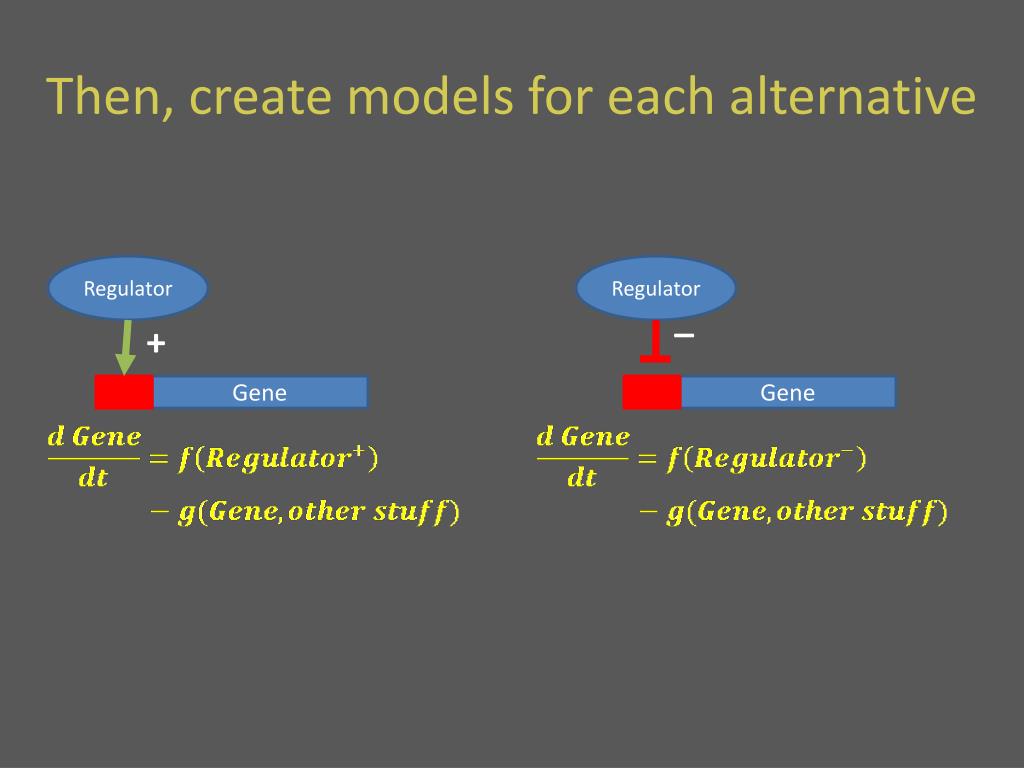 Then, create models for each alternative

Regulator

+

Gene

$\frac{d\,Gene}{dt} = f(Regulator^{+}) - g(Gene, other\ stuff)$

Regulator

−

Gene

$\frac{d\,Gene}{dt} = f(Regulator^{-}) - g(Gene, other\ stuff)$